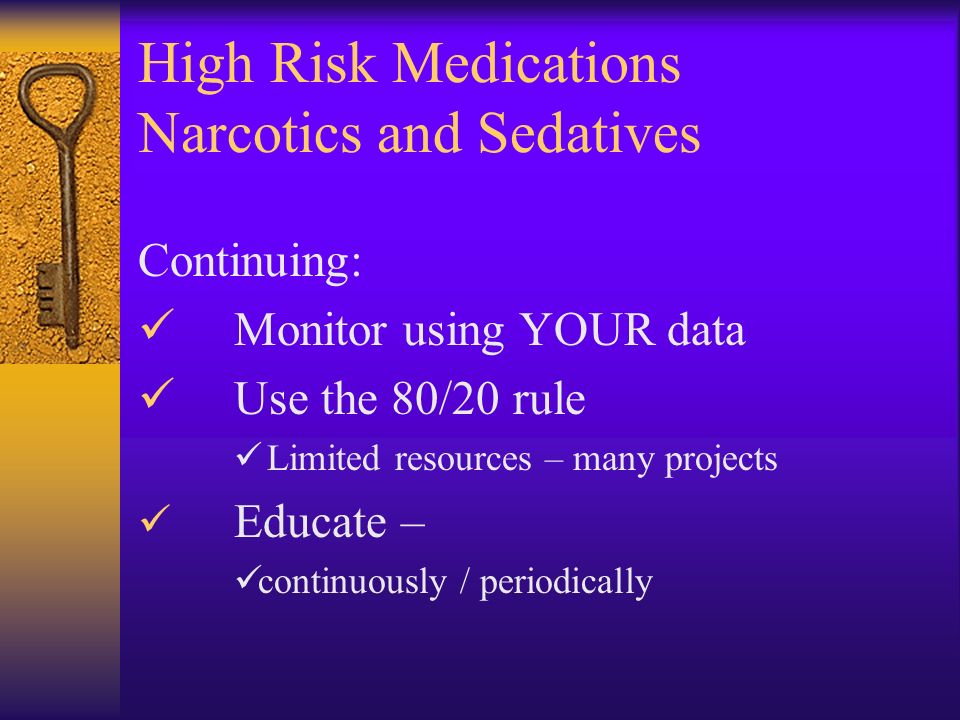 High Risk Medications
Narcotics and Sedatives

Continuing:
✓ Monitor using YOUR data
✓ Use the 80/20 rule
✓ Limited resources – many projects
✓ Educate –
✓ continuously / periodically